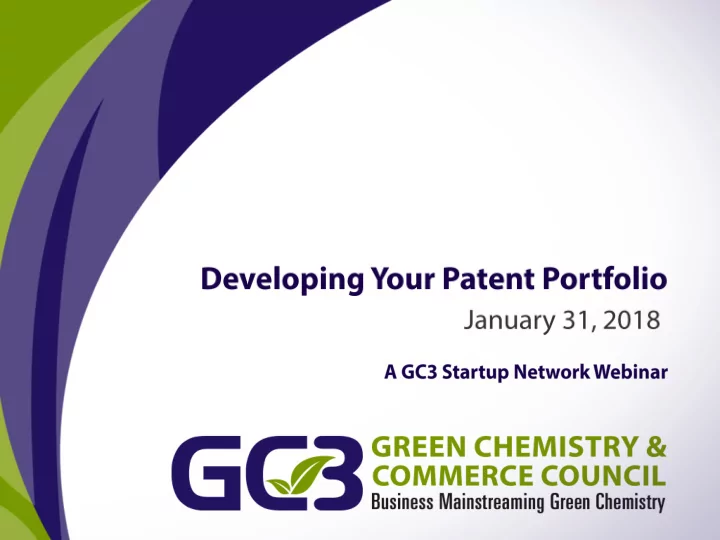 Developing Your Patent Portfolio

January 31, 2018

A GC3 Startup Network Webinar

GC3 GREEN CHEMISTRY & COMMERCE COUNCIL
Business Mainstreaming Green Chemistry